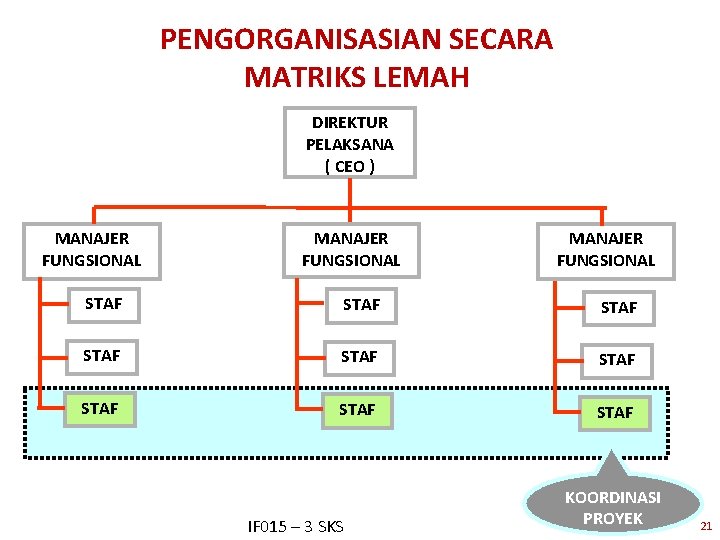 PENGORGANISASIAN SECARA MATRIKS LEMAH

DIREKTUR PELAKSANA ( CEO )

MANAJER FUNGSIONAL

STAF

STAF

STAF

MANAJER FUNGSIONAL

STAF

STAF

STAF

MANAJER FUNGSIONAL

STAF

STAF

STAF

KOORDINASI PROYEK

IF015 – 3 SKS

21